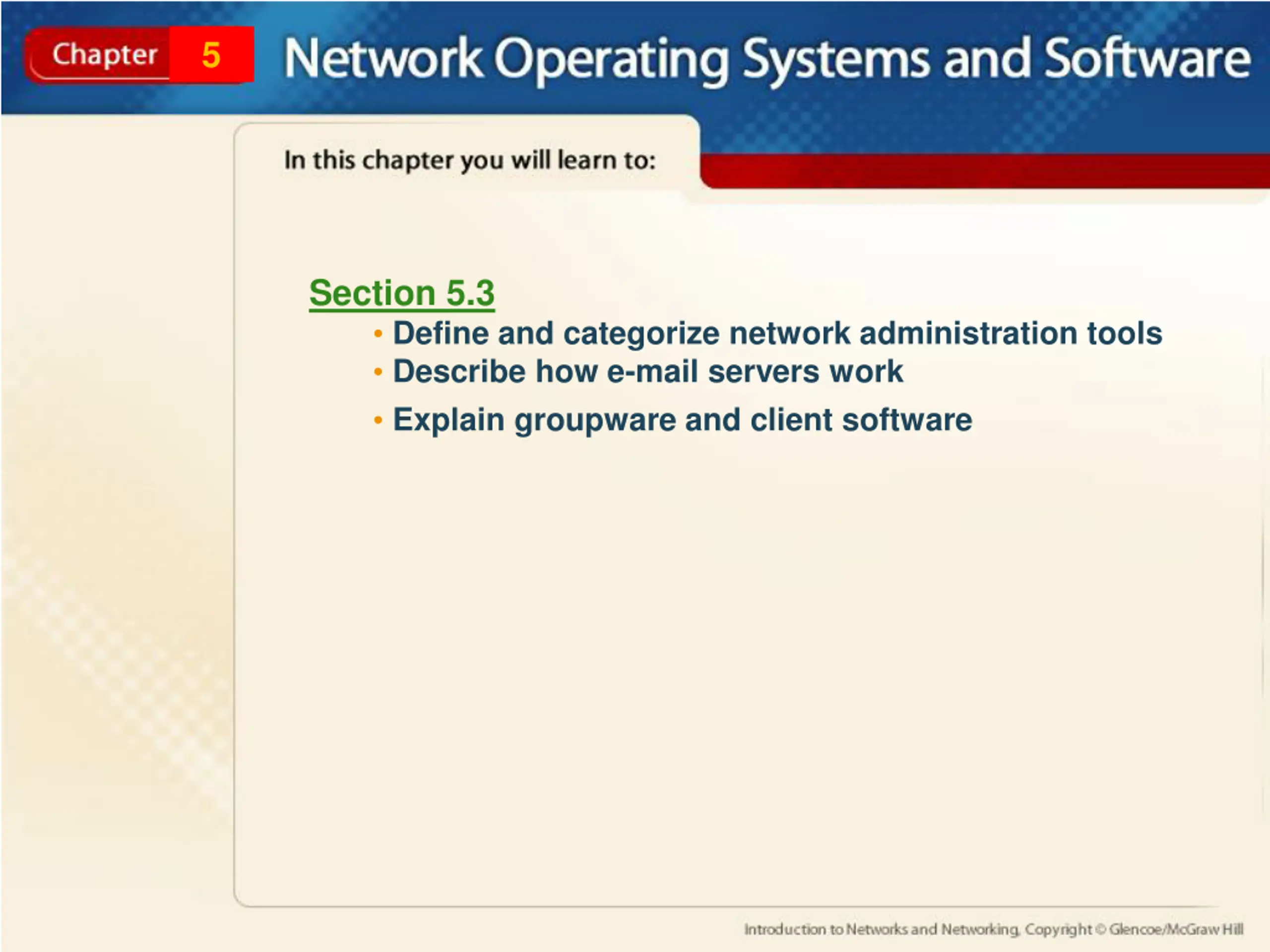 Chapter 5 Network Operating Systems and Software

In this chapter you will learn to:

Section 5.3

• Define and categorize network administration tools
• Describe how e-mail servers work
• Explain groupware and client software

Introduction to Networks and Networking, Copyright © Glencoe/McGraw Hill